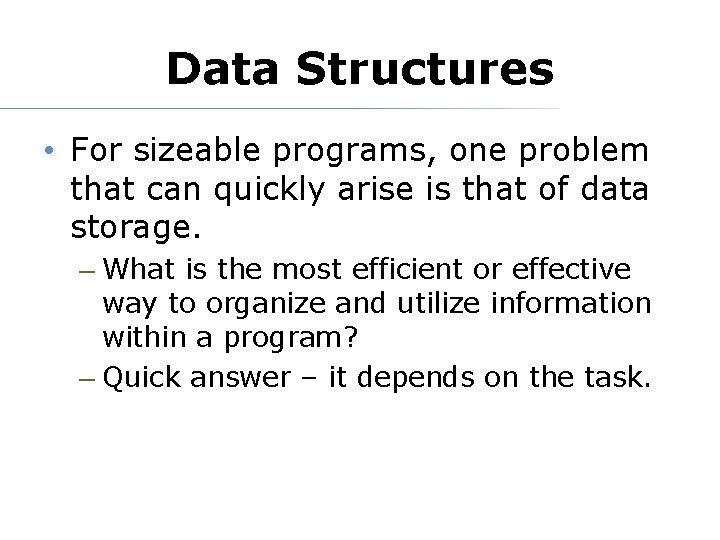 Data Structures

• For sizeable programs, one problem that can quickly arise is that of data storage.

– What is the most efficient or effective way to organize and utilize information within a program?

– Quick answer – it depends on the task.